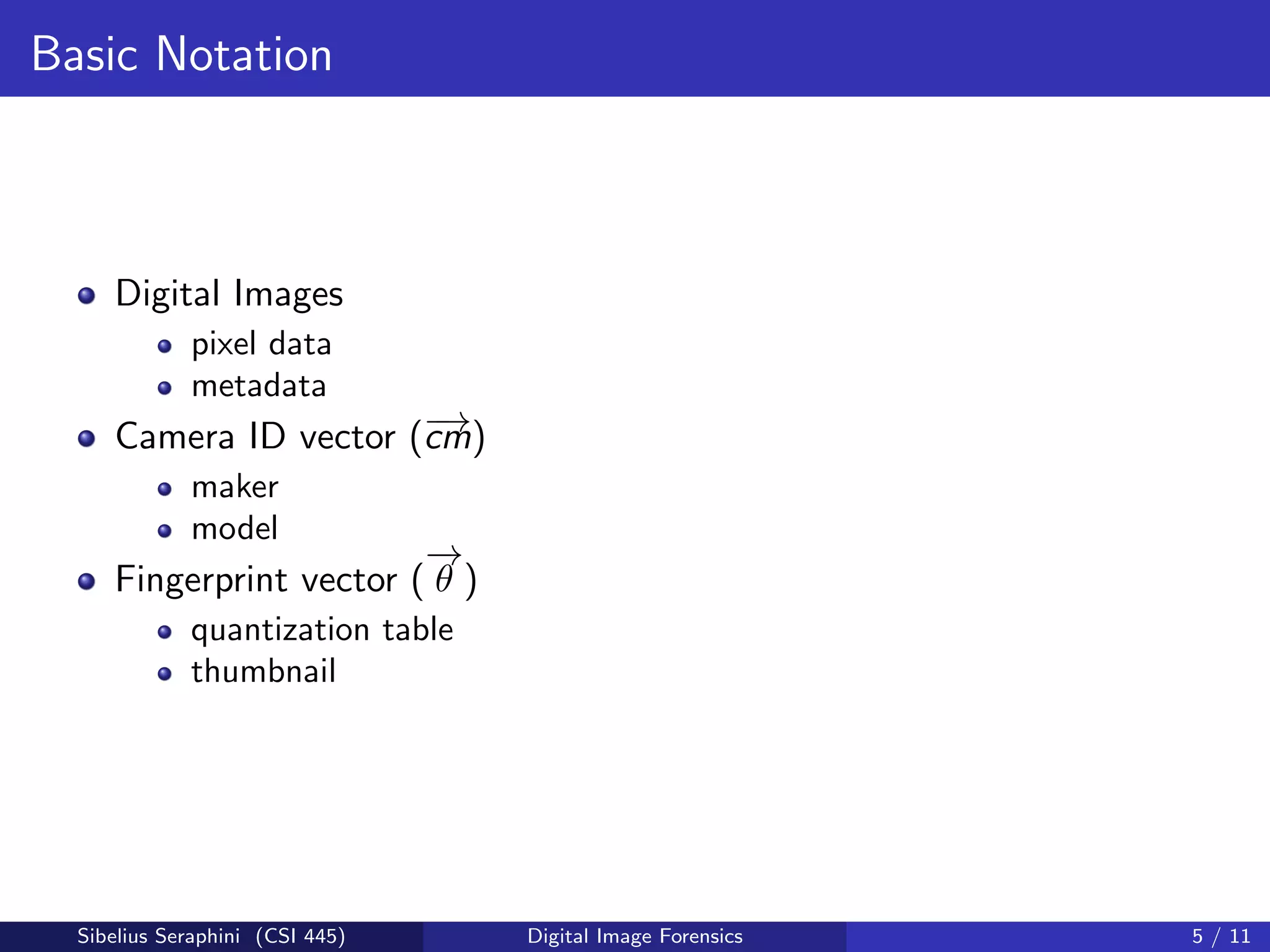 Basic Notation

- Digital Images
  - pixel data
  - metadata
- Camera ID vector ($\overrightarrow{cm}$)
  - maker
  - model
- Fingerprint vector ($\overrightarrow{\theta}$)
  - quantization table
  - thumbnail

Sibelius Seraphini (CSI 445) Digital Image Forensics 5 / 11